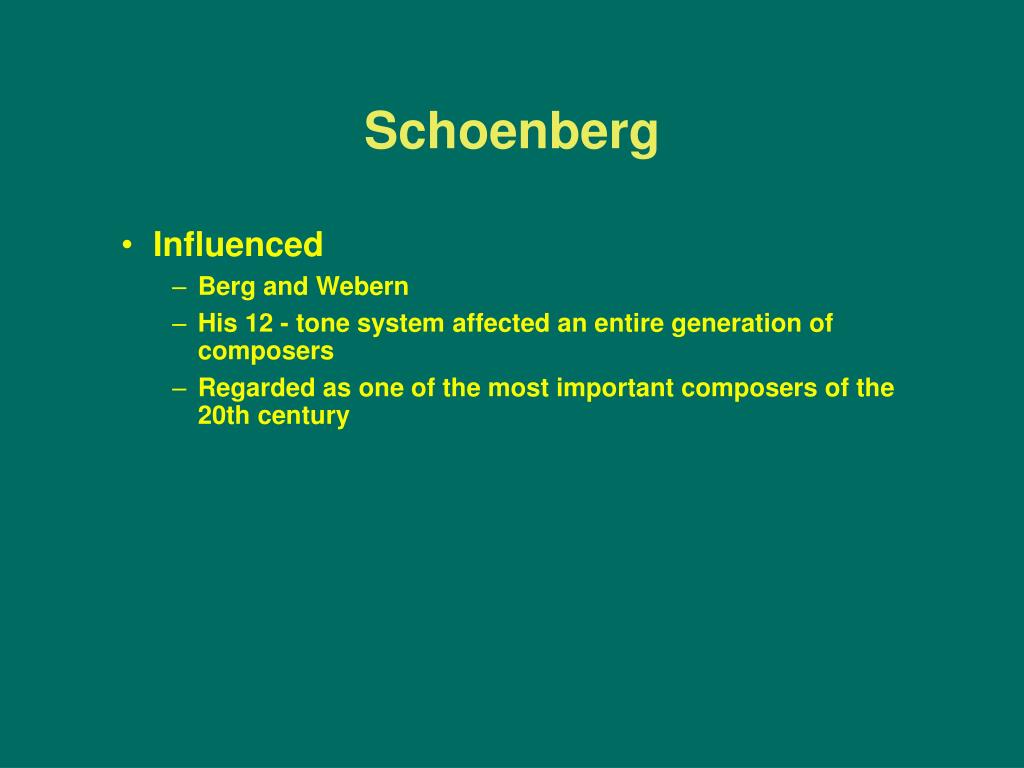 Schoenberg

• Influenced
– Berg and Webern
– His 12 - tone system affected an entire generation of composers
– Regarded as one of the most important composers of the 20th century